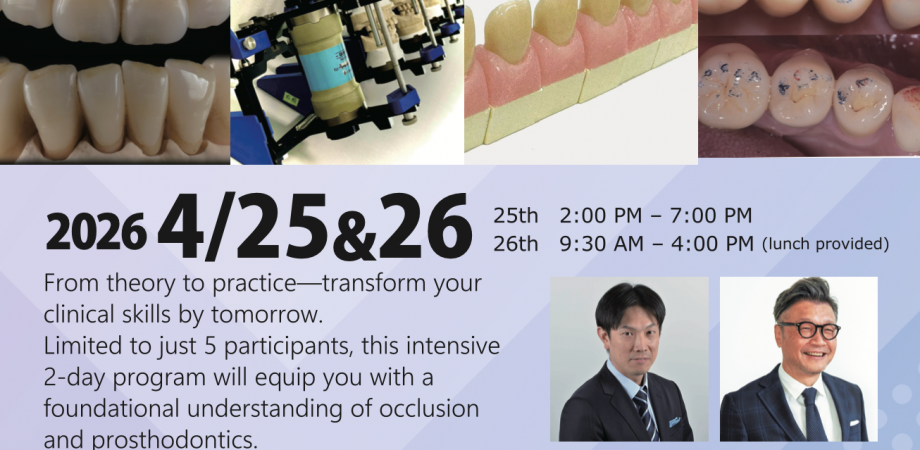 2026 4/25&26

25th 2:00 PM – 7:00 PM
26th 9:30 AM – 4:00 PM (lunch provided)

From theory to practice—transform your clinical skills by tomorrow.
Limited to just 5 participants, this intensive 2-day program will equip you with a foundational understanding of occlusion and prosthodontics.